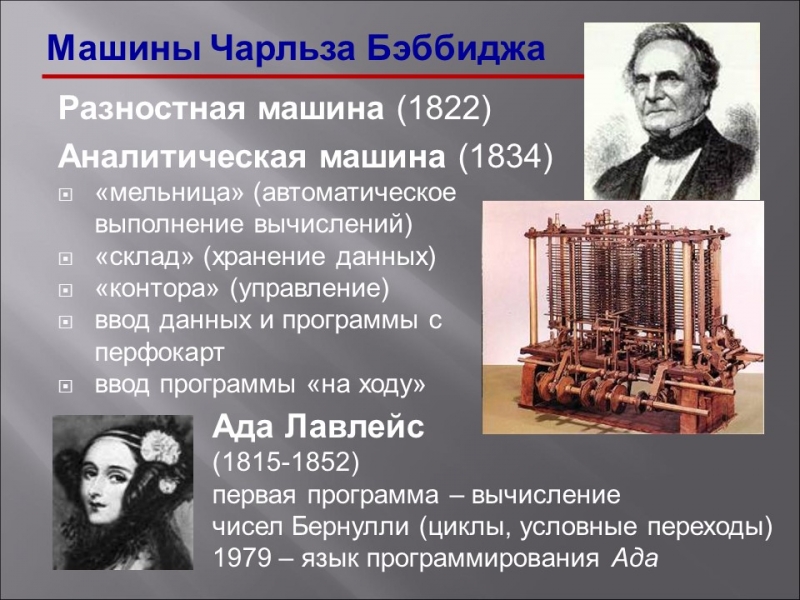 Машины Чарльза Бэббиджа

Разностная машина (1822)

Аналитическая машина (1834)

«мельница» (автоматическое выполнение вычислений)

«склад» (хранение данных)

«контора» (управление)

ввод данных и программы с перфокарт

ввод программы «на ходу»

Ада Лавлейс

(1815-1852)

первая программа – вычисление чисел Бернулли (циклы, условные переходы)

1979 – язык программирования Ада